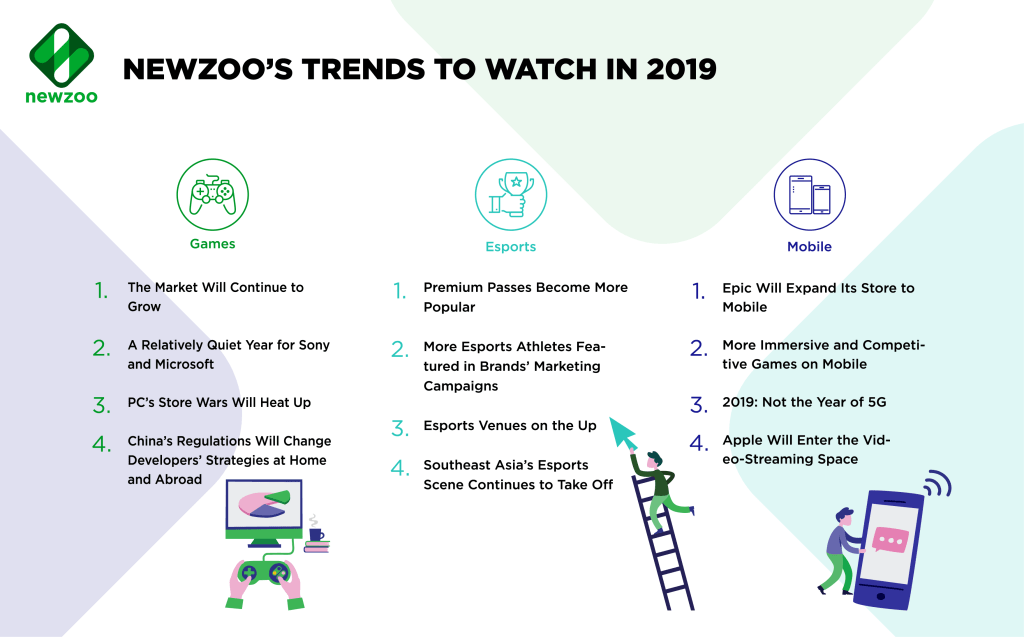 newzoo

NEWZOO'S TRENDS TO WATCH IN 2019

Games

1. The Market Will Continue to Grow

2. A Relatively Quiet Year for Sony and Microsoft

3. PC's Store Wars Will Heat Up

4. China's Regulations Will Change Developers' Strategies at Home and Abroad

Esports

1. Premium Passes Become More Popular

2. More Esports Athletes Featured in Brands' Marketing Campaigns

3. Esports Venues on the Up

4. Southeast Asia's Esports Scene Continues to Take Off

Mobile

1. Epic Will Expand Its Store to Mobile

2. More Immersive and Competitive Games on Mobile

3. 2019: Not the Year of 5G

4. Apple Will Enter the Video-Streaming Space